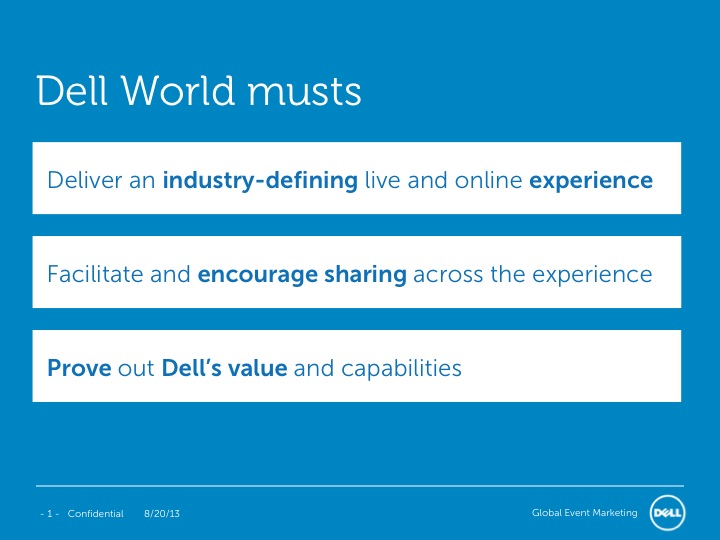 Dell World musts

Deliver an industry-defining live and online experience

Facilitate and encourage sharing across the experience

Prove out Dell's value and capabilities

- 1 - Confidential 8/20/13

Global Event Marketing

DELL